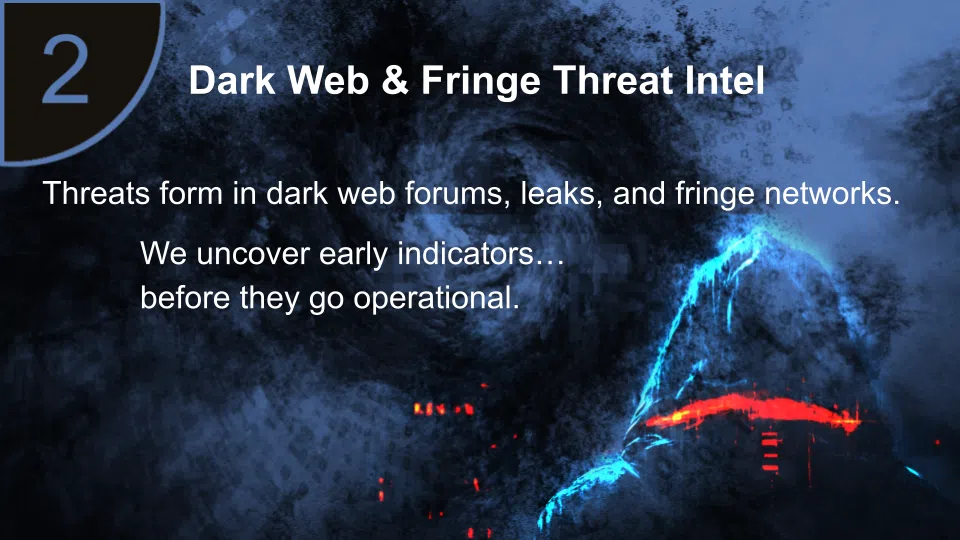 2

Dark Web & Fringe Threat Intel

Threats form in dark web forums, leaks, and fringe networks.

We uncover early indicators…
before they go operational.